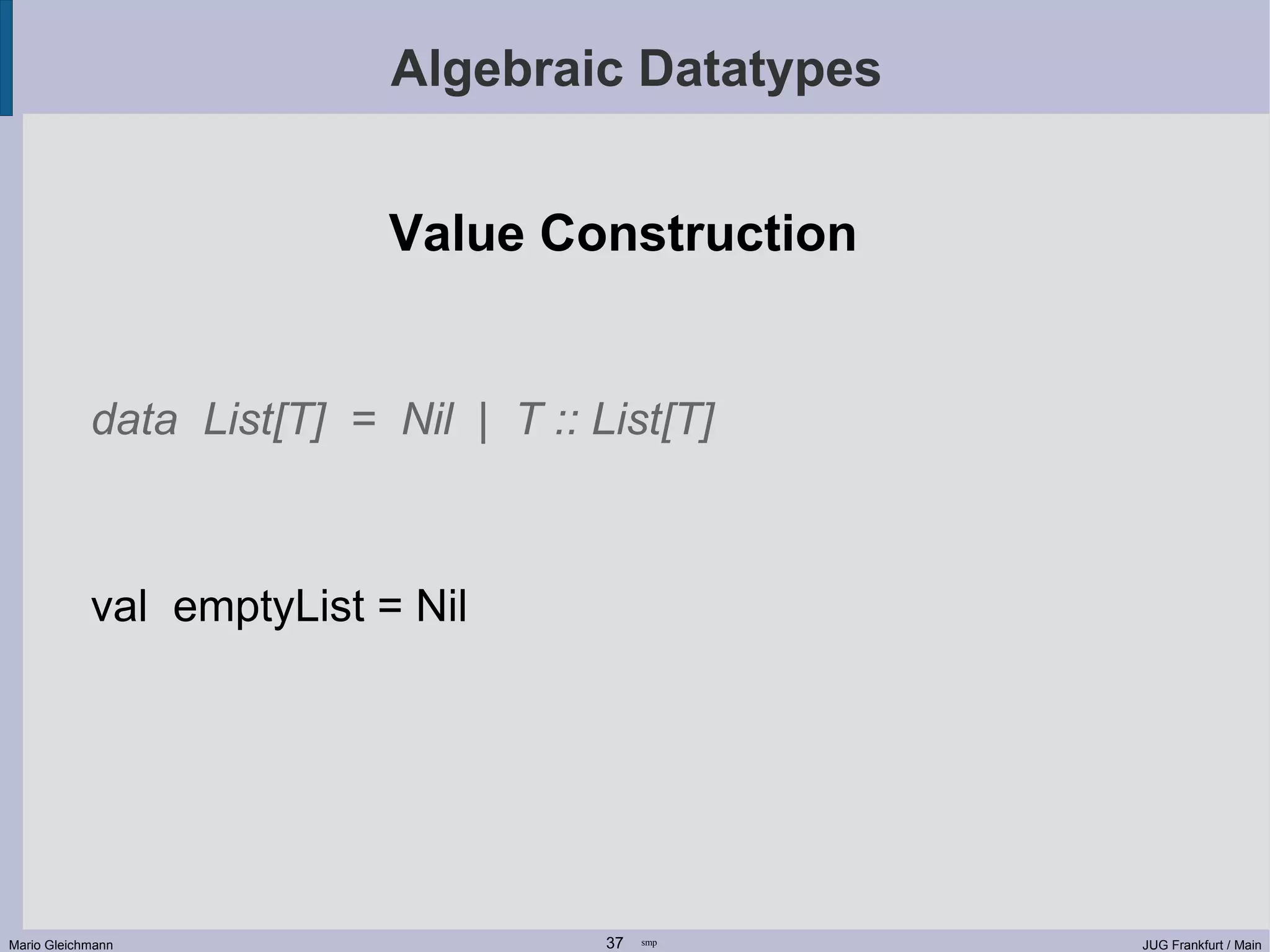 Algebraic Datatypes

Value Construction

data List[T] = Nil | T :: List[T]

val emptyList = Nil

Mario Gleichmann 37 smp JUG Frankfurt / Main